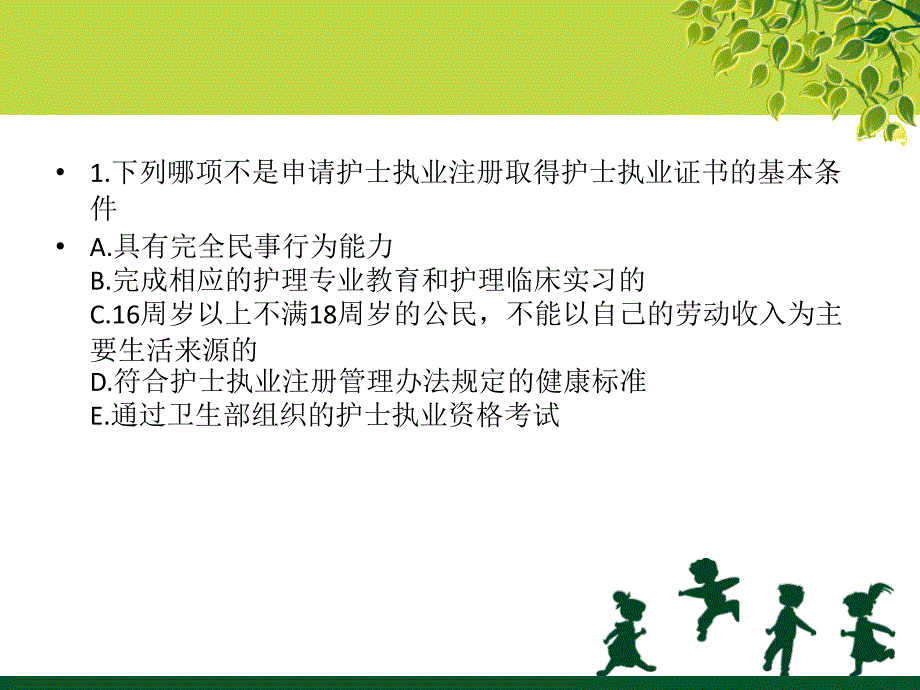 • 1.下列哪项不是申请护士执业注册取得护士执业证书的基本条件

• A.具有完全民事行为能力
B.完成相应的护理专业教育和护理临床实习的
C.16周岁以上不满18周岁的公民，不能以自己的劳动收入为主要生活来源的
D.符合护士执业注册管理办法规定的健康标准
E.通过卫生部组织的护士执业资格考试